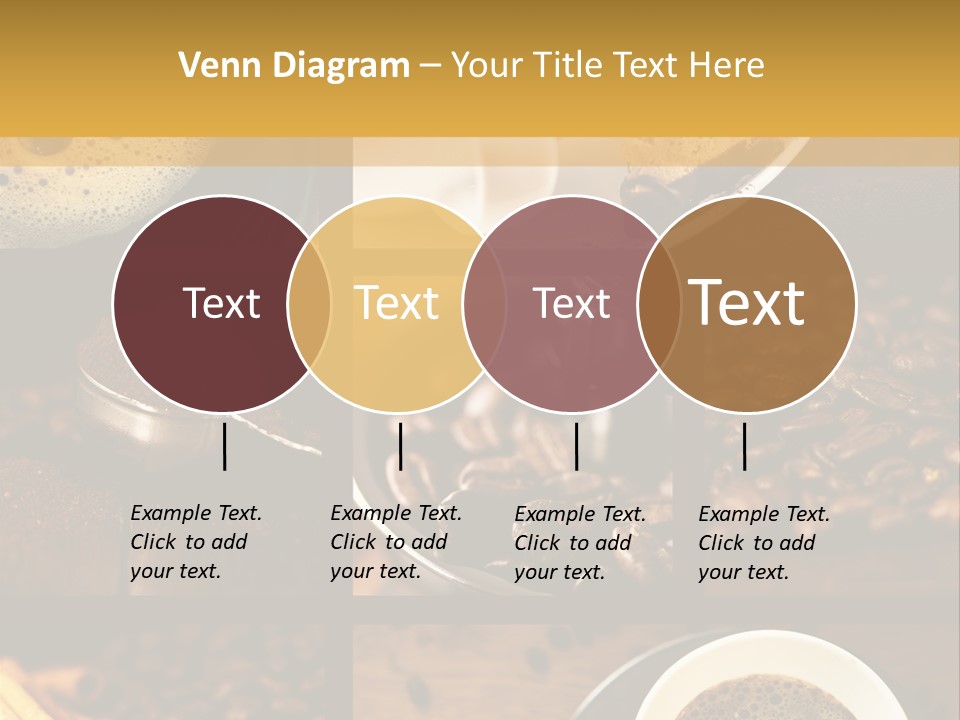 Venn Diagram – Your Title Text Here

Text

Text

Text

Text

Example Text. Click to add your text.

Example Text. Click to add your text.

Example Text. Click to add your text.

Example Text. Click to add your text.